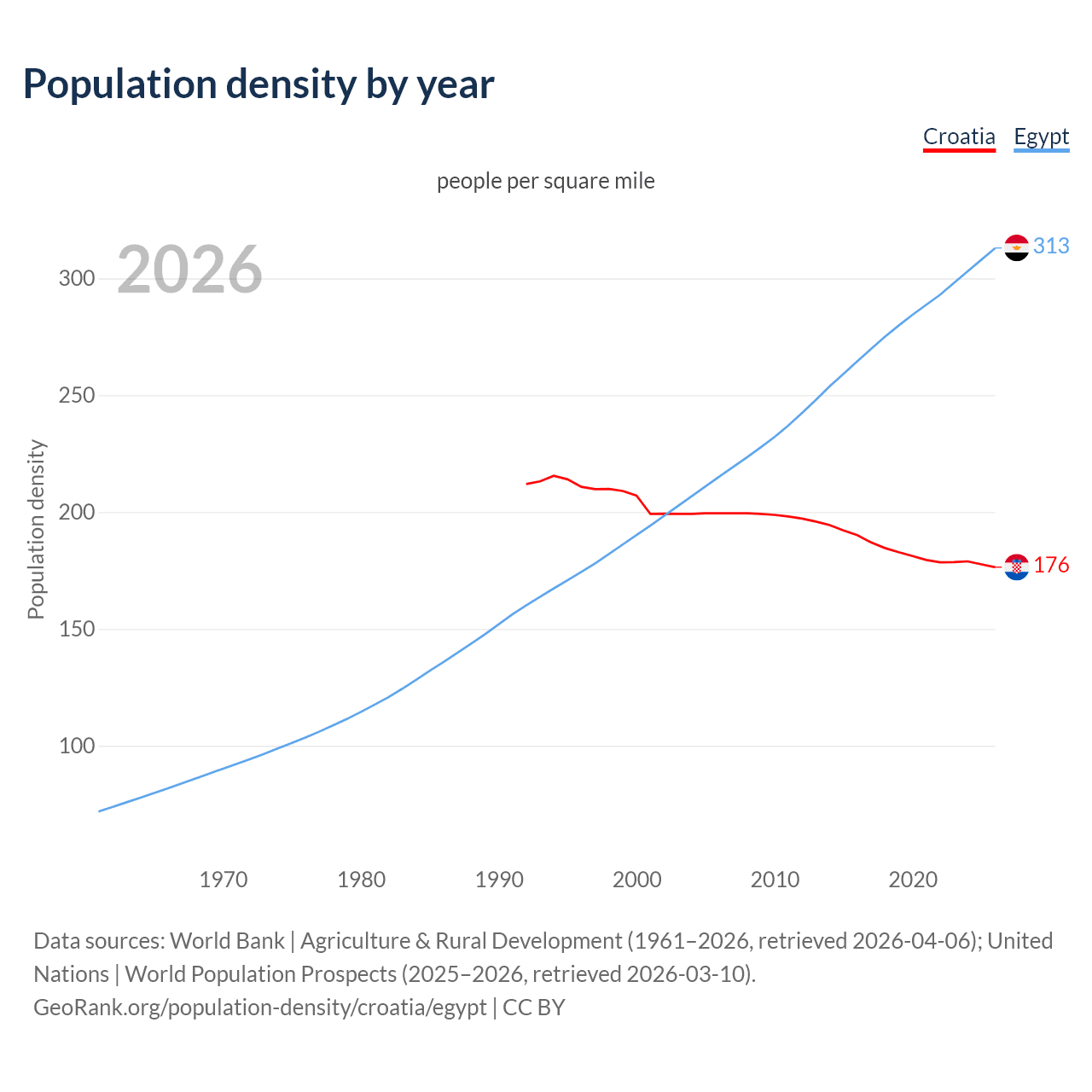 Population density by year

Croatia Egypt

people per square mile

2026

Population density

300
250
200
150
100

313
176

1970
1980
1990
2000
2010
2020

Data sources: World Bank | Agriculture & Rural Development (1961–2026, retrieved 2026-04-06); United Nations | World Population Prospects (2025–2026, retrieved 2026-03-10).
GeoRank.org/population-density/croatia/egypt | CC BY